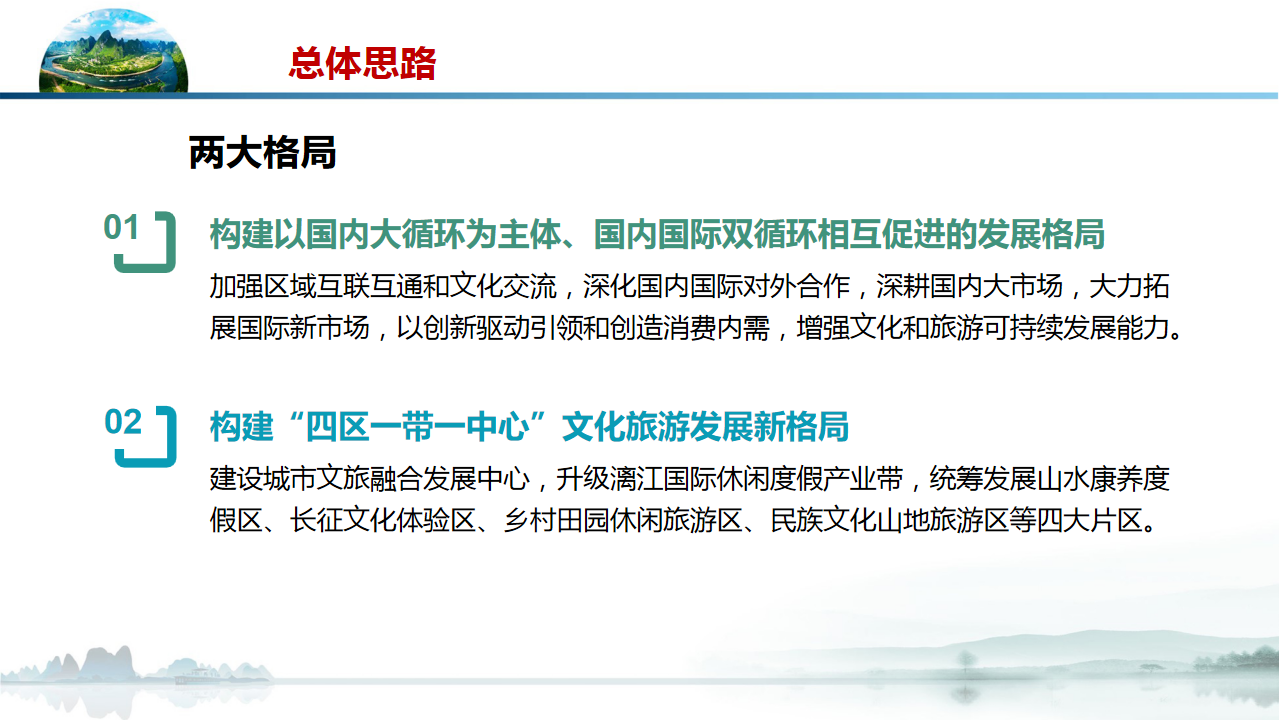 总体思路

两大格局

01

构建以国内大循环为主体、国内国际双循环相互促进的发展格局

加强区域互联互通和文化交流，深化国内国际对外合作，深耕国内大市场，大力拓展国际新市场，以创新驱动引领和创造消费内需，增强文化和旅游可持续发展能力。

02

构建“四区一带一中心”文化旅游发展新格局

建设城市文旅融合发展中心，升级漓江国际休闲度假产业带，统筹发展山水康养度假区、长征文化体验区、乡村田园休闲旅游区、民族文化山地旅游区等四大片区。